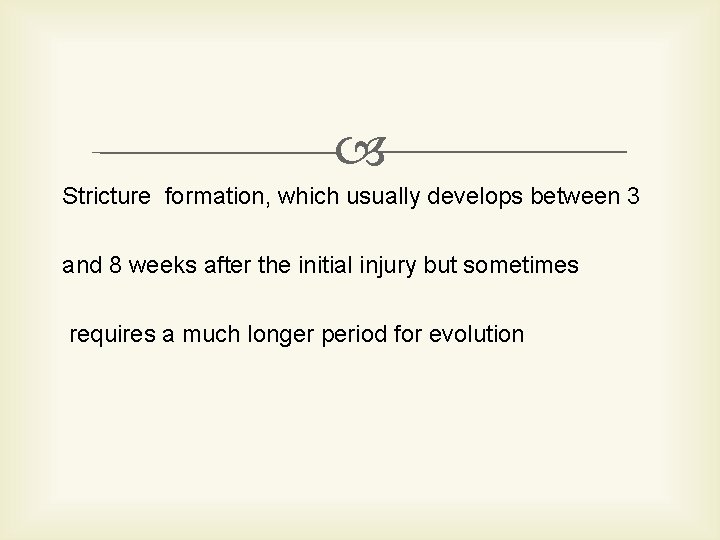 Stricture formation, which usually develops between 3 and 8 weeks after the initial injury but sometimes requires a much longer period for evolution